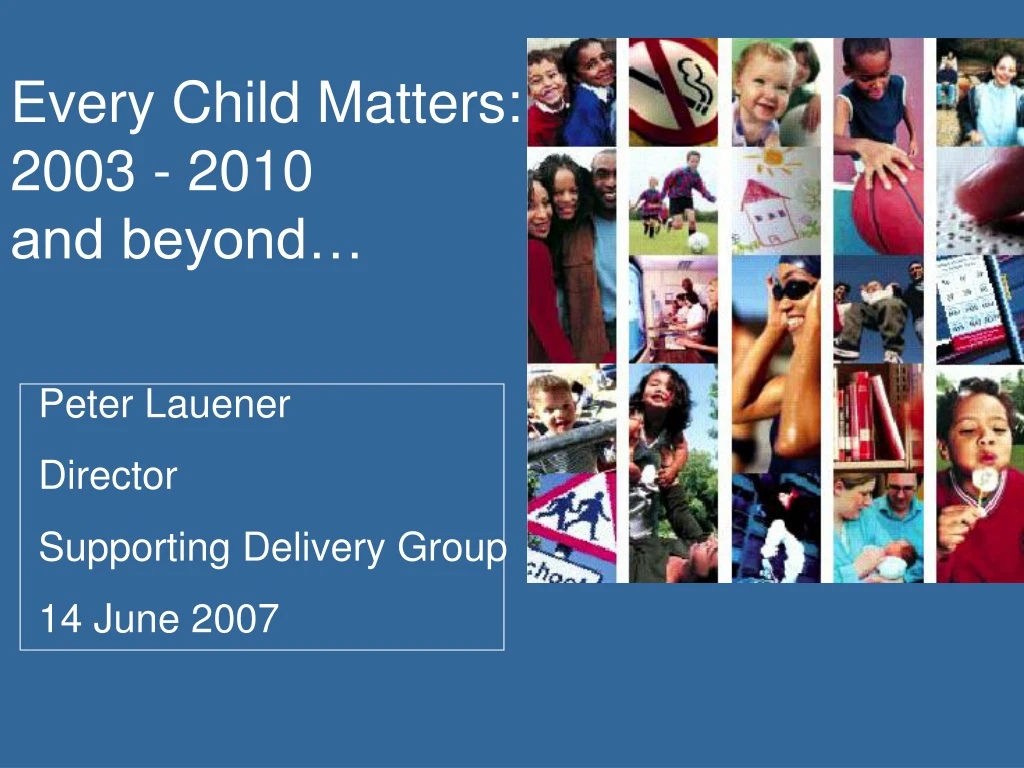 Every Child Matters:
2003 - 2010
and beyond…

Peter Lauener

Director

Supporting Delivery Group

14 June 2007